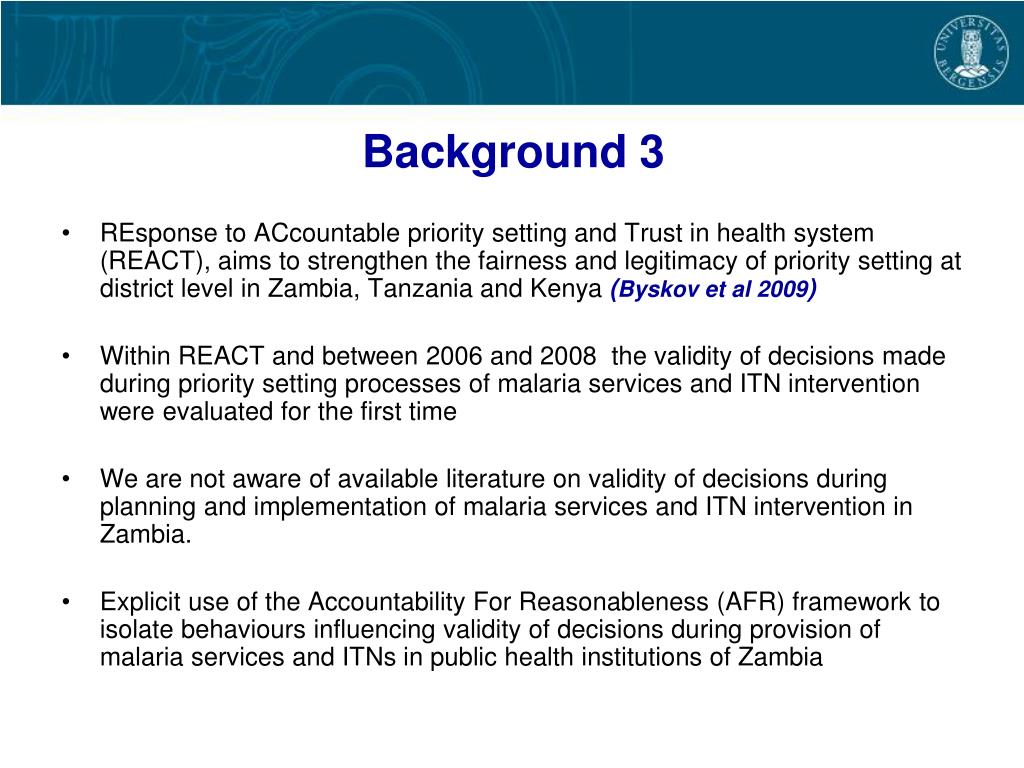 UNIVERSITAS BERGENSIS

Background 3

• REsponse to ACcountable priority setting and Trust in health system (REACT), aims to strengthen the fairness and legitimacy of priority setting at district level in Zambia, Tanzania and Kenya (Byskov et al 2009)

• Within REACT and between 2006 and 2008 the validity of decisions made during priority setting processes of malaria services and ITN intervention were evaluated for the first time

• We are not aware of available literature on validity of decisions during planning and implementation of malaria services and ITN intervention in Zambia.

• Explicit use of the Accountability For Reasonableness (AFR) framework to isolate behaviours influencing validity of decisions during provision of malaria services and ITNs in public health institutions of Zambia